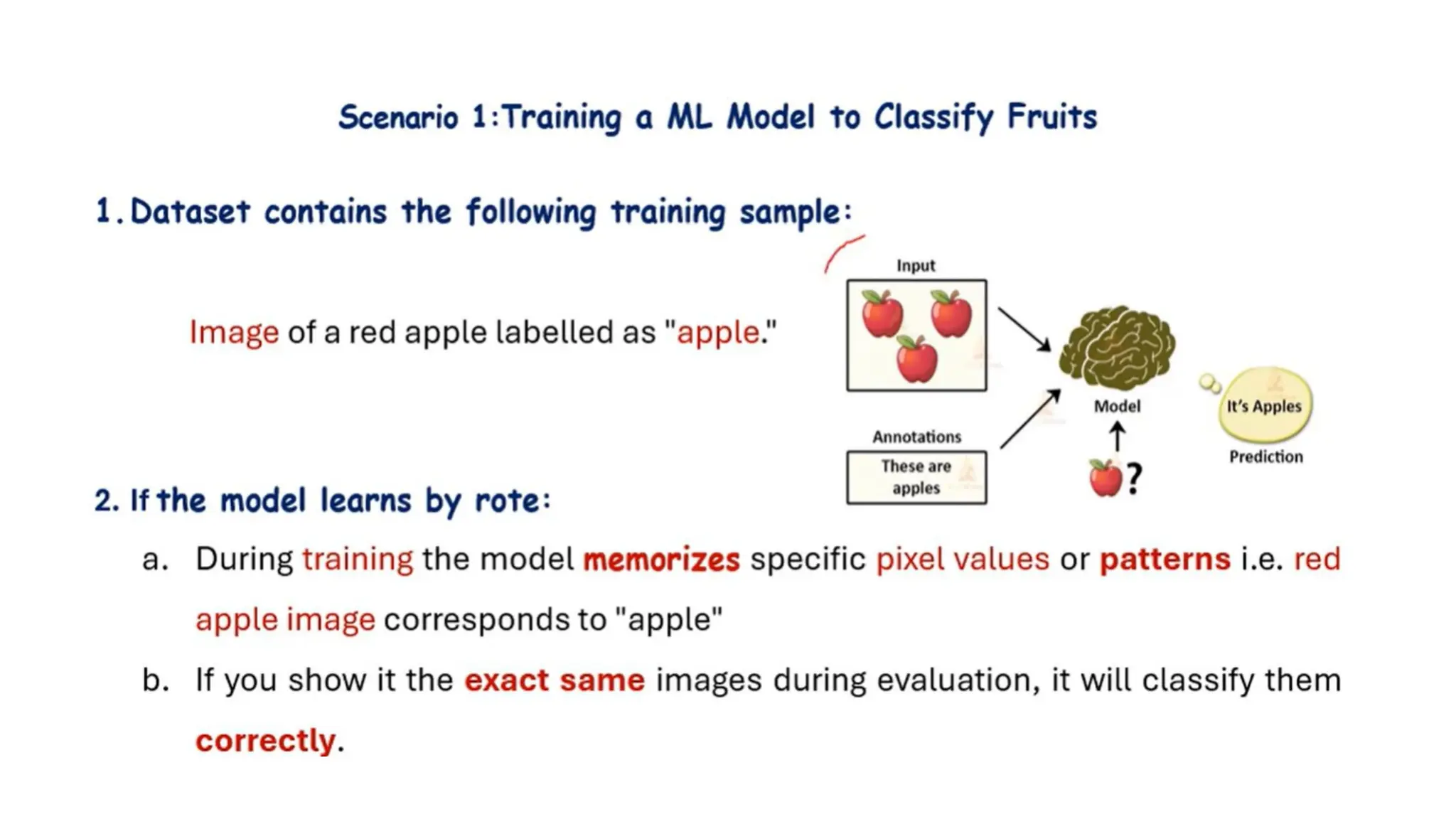 Scenario 1:Training a ML Model to Classify Fruits

1. Dataset contains the following training sample:

Image of a red apple labelled as "apple."

Input

Annotations

These are apples

Model

?

It's Apples

Prediction

2. If the model learns by rote:

a. During training the model memorizes specific pixel values or patterns i.e. red apple image corresponds to "apple"

b. If you show it the exact same images during evaluation, it will classify them correctly.